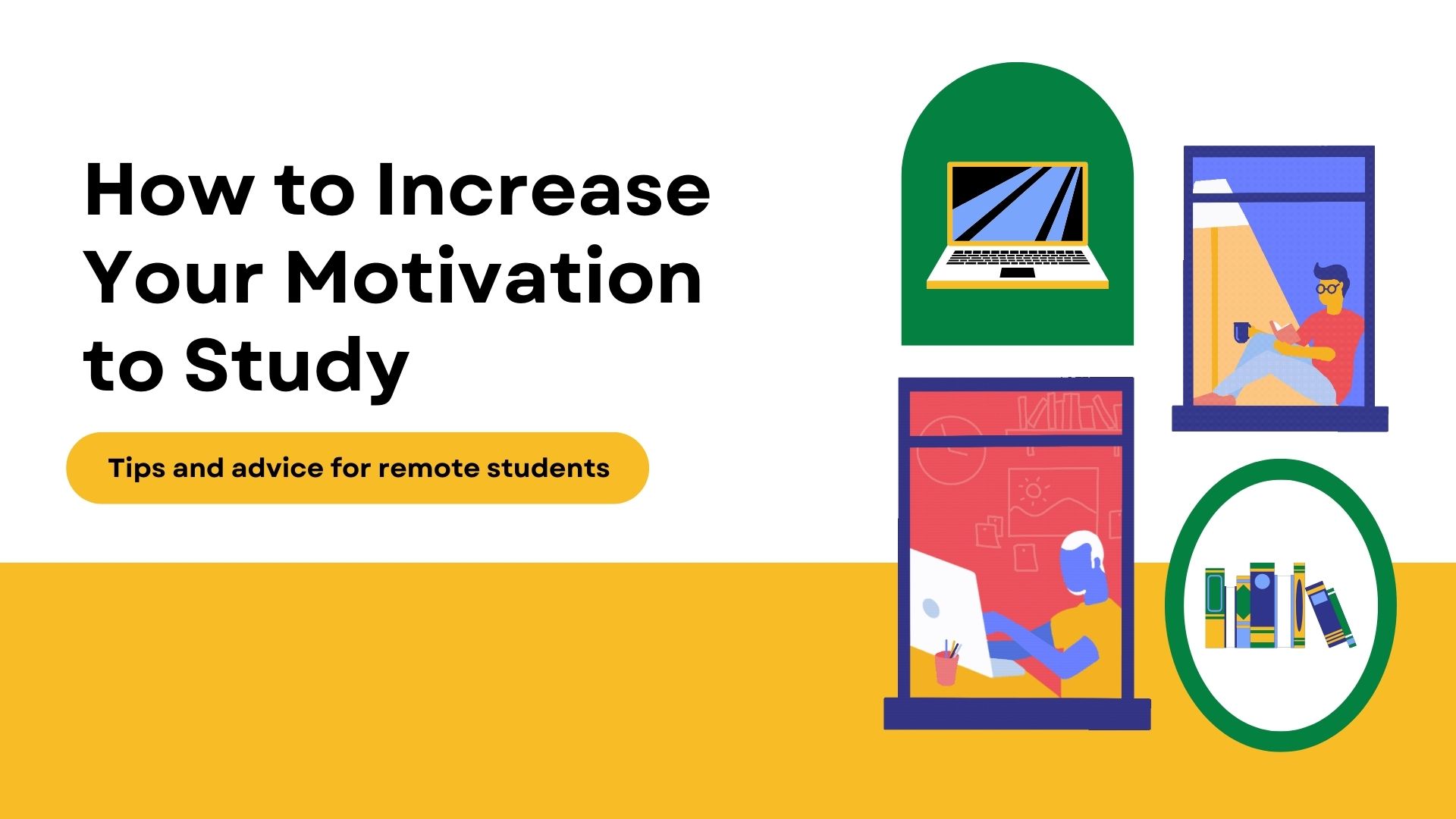 How to Increase Your Motivation to Study

Tips and advice for remote students